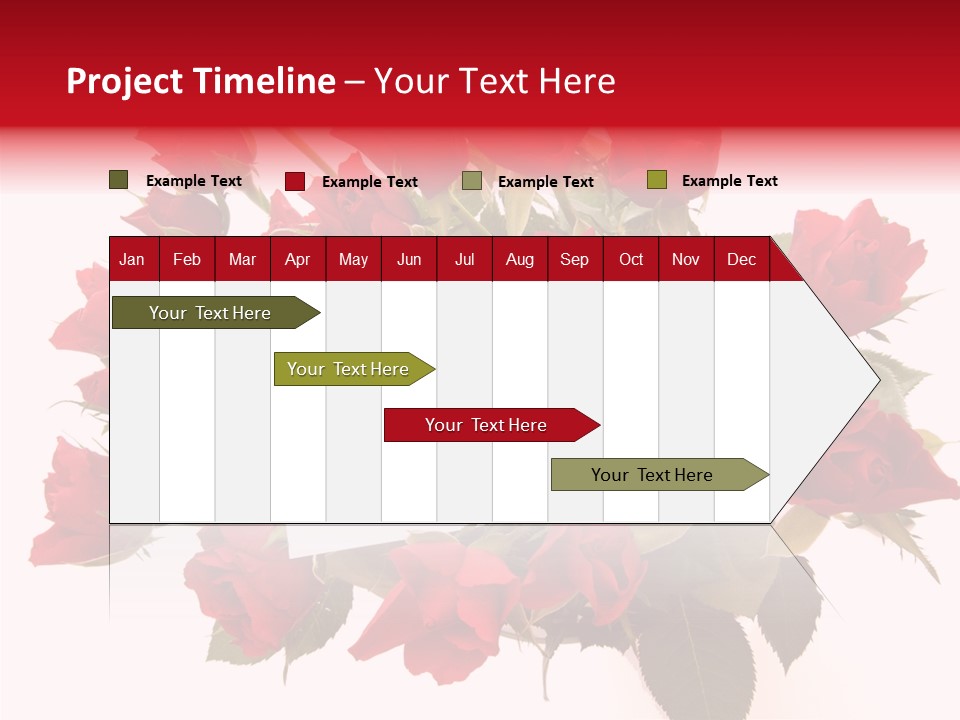 Project Timeline – Your Text Here

Example Text
Example Text
Example Text
Example Text

| Jan | Feb | Mar | Apr | May | Jun | Jul | Aug | Sep | Oct | Nov | Dec |
|---|---|---|---|---|---|---|---|---|---|---|---|

Your Text Here
Your Text Here
Your Text Here
Your Text Here